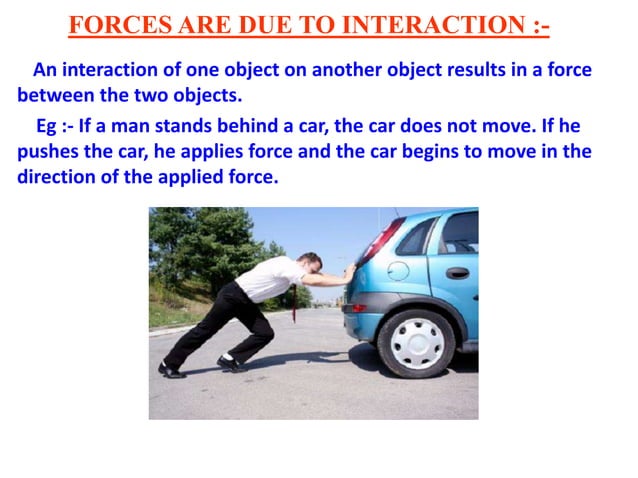 FORCES ARE DUE TO INTERACTION :-

An interaction of one object on another object results in a force between the two objects.

Eg :- If a man stands behind a car, the car does not move. If he pushes the car, he applies force and the car begins to move in the direction of the applied force.